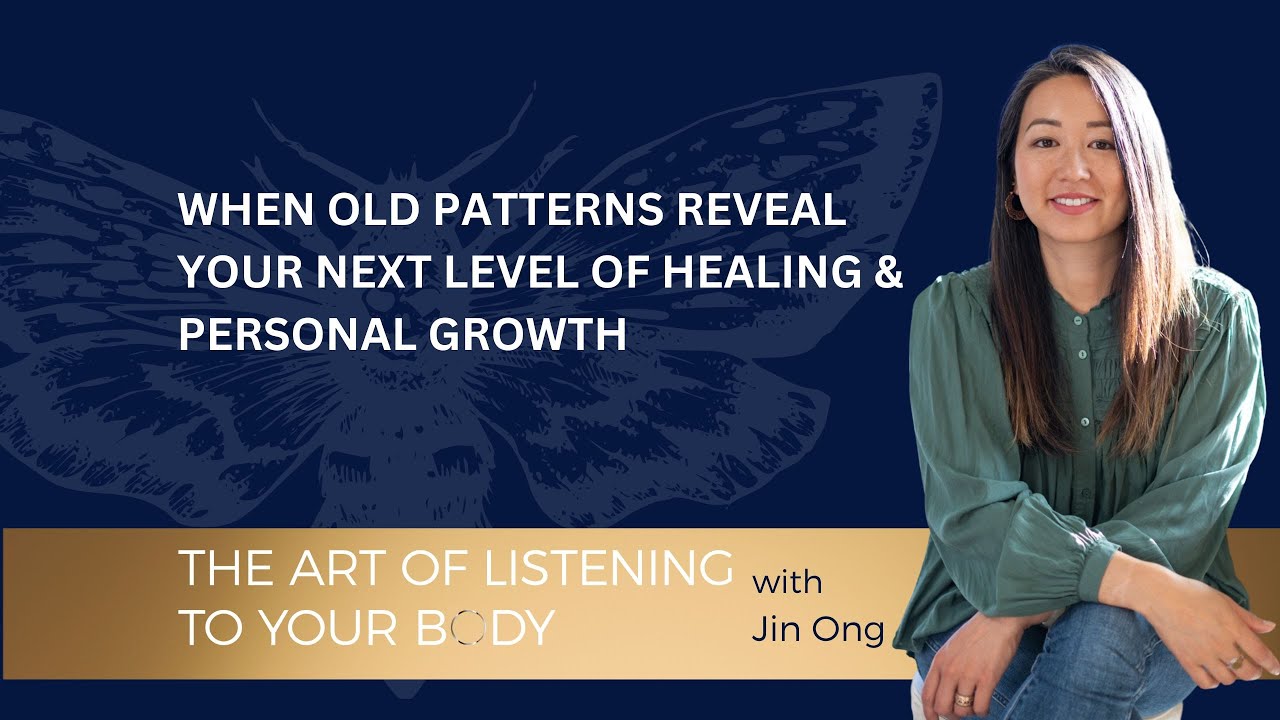 WHEN OLD PATTERNS REVEAL YOUR NEXT LEVEL OF HEALING & PERSONAL GROWTH

THE ART OF LISTENING TO YOUR BODY

with Jin Ong